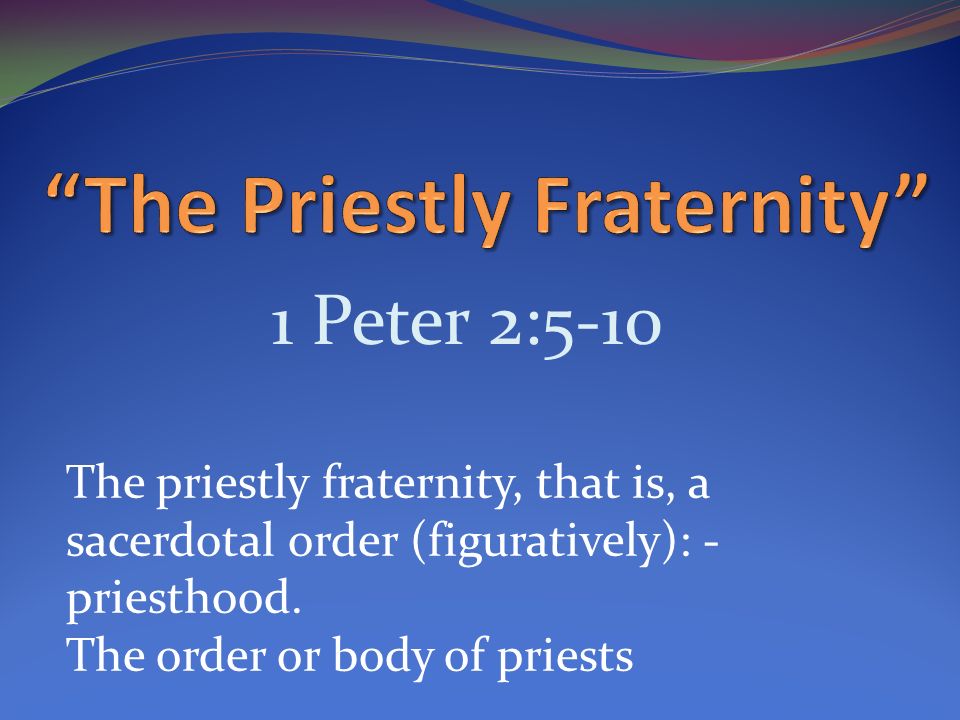 “The Priestly Fraternity”

1 Peter 2:5-10

The priestly fraternity, that is, a sacerdotal order (figuratively): - priesthood.
The order or body of priests